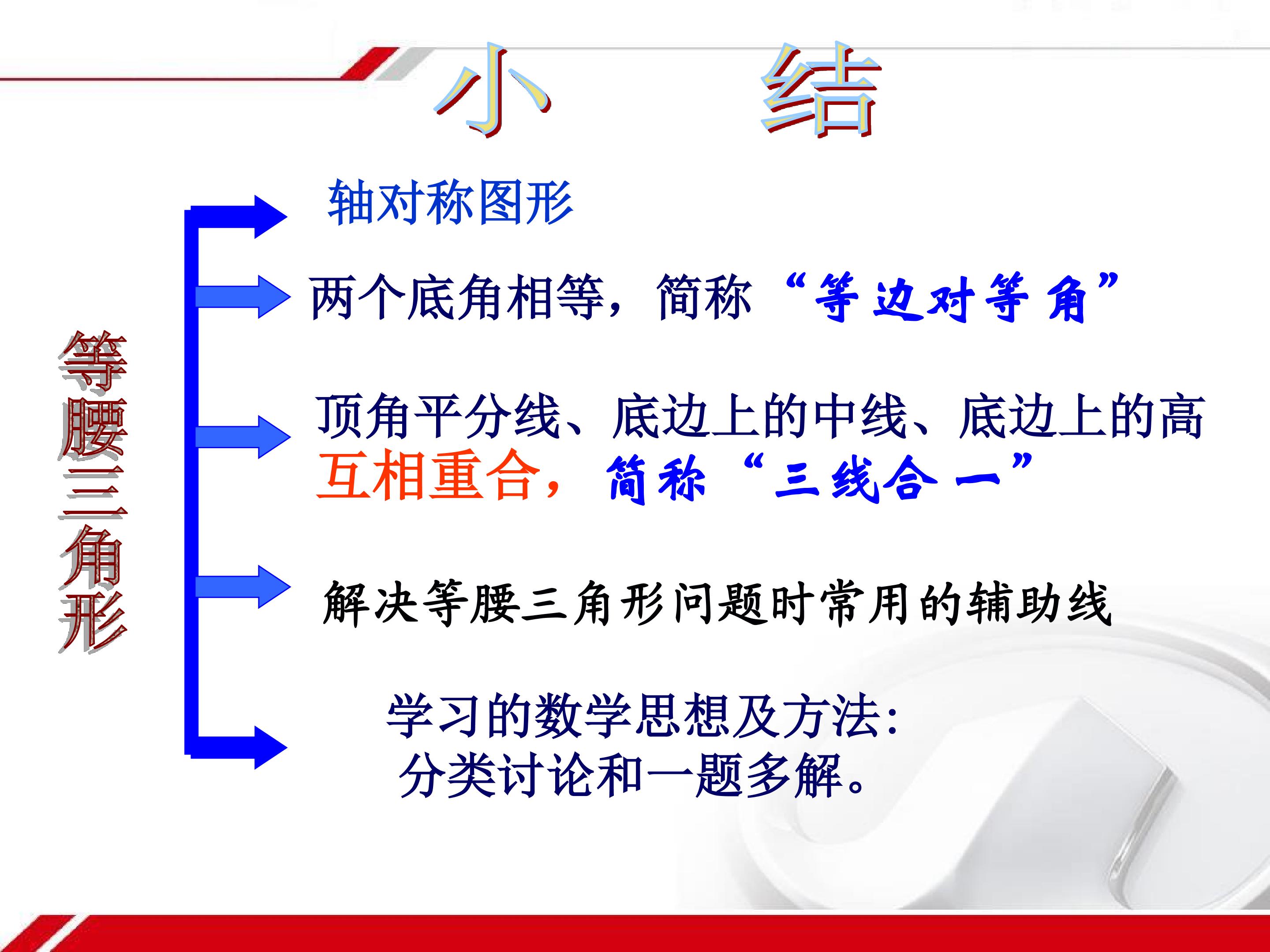 小 结

等腰三角形

轴对称图形

两个底角相等，简称“等边对等角”

顶角平分线、底边上的中线、底边上的高互相重合，简称“三线合一”

解决等腰三角形问题时常用的辅助线

学习的数学思想及方法:
分类讨论和一题多解。